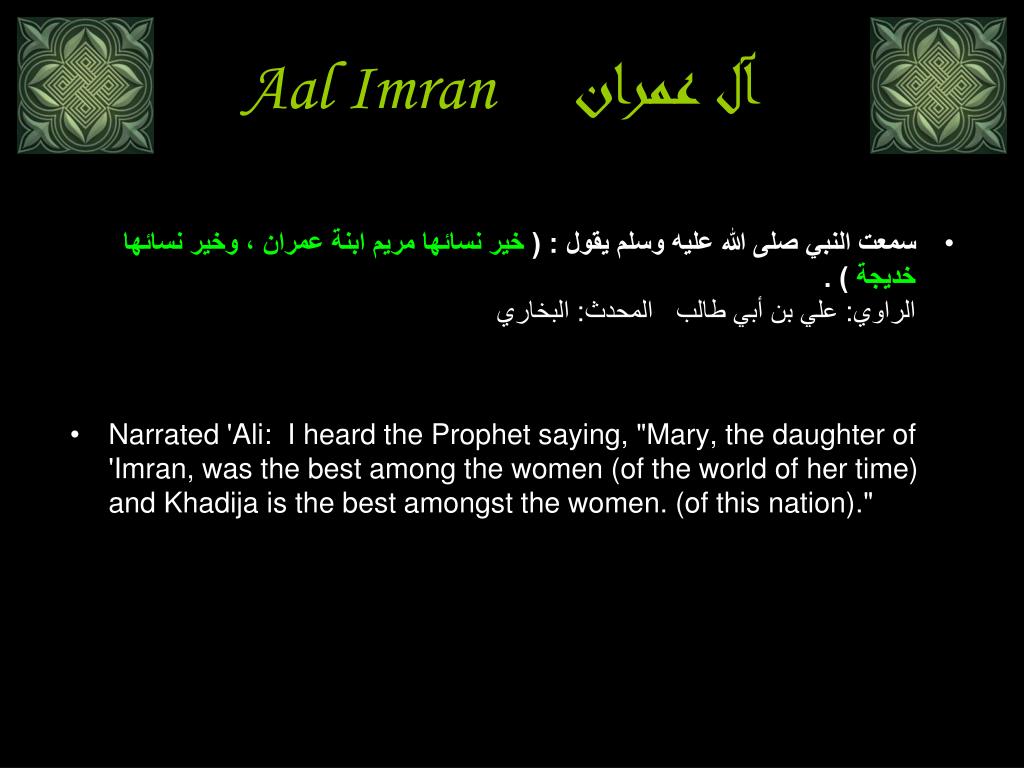 Aal Imran آل عمران

• سمعت النبي صلى الله عليه وسلم يقول : ( خير نسائها مريم ابنة عمران ، وخير نسائها خديجة ) .
الراوي: علي بن أبي طالب المحدث: البخاري

• Narrated 'Ali: I heard the Prophet saying, "Mary, the daughter of 'Imran, was the best among the women (of the world of her time) and Khadija is the best amongst the women. (of this nation)."